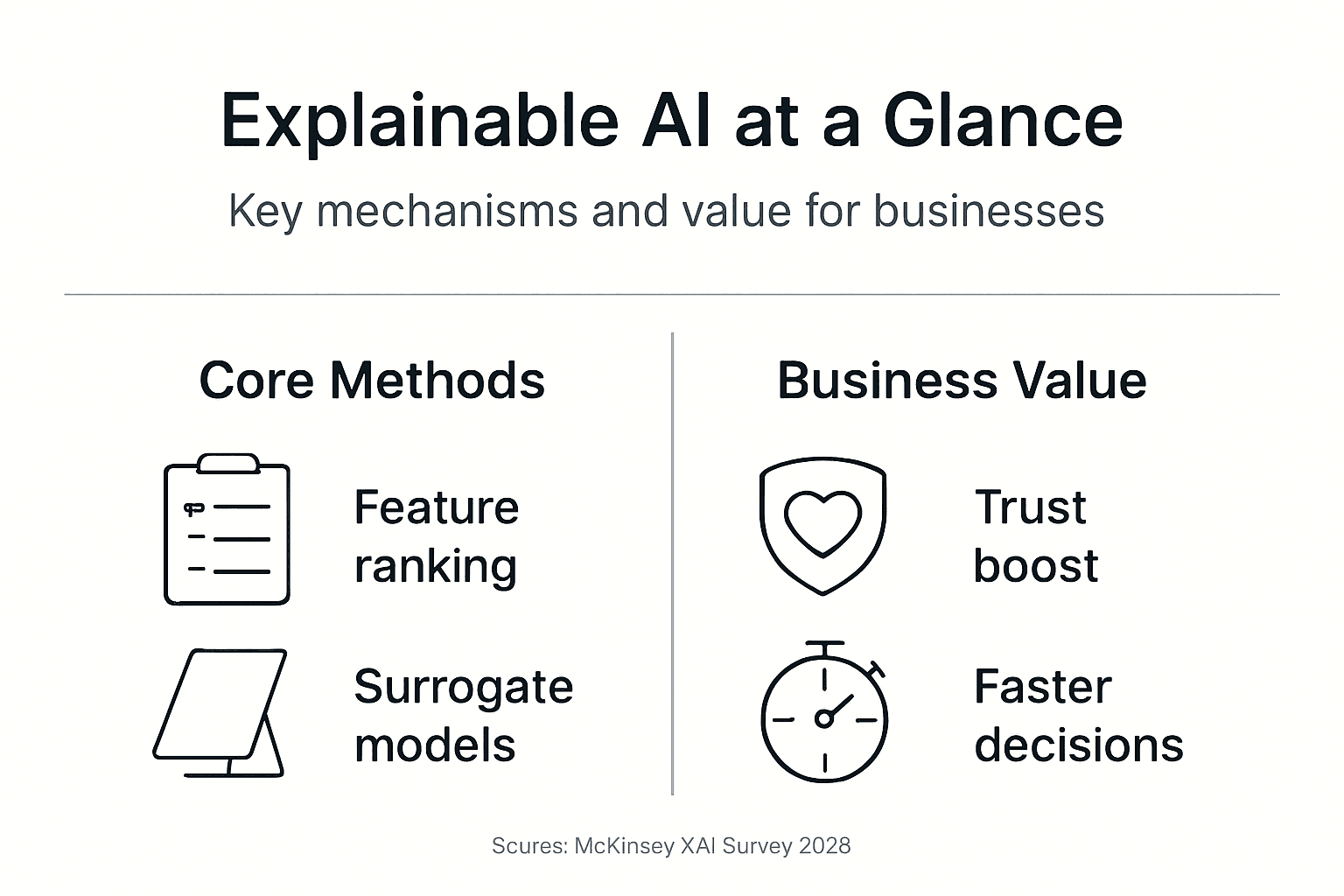 Explainable AI at a Glance

Key mechanisms and value for businesses

Core Methods

Feature ranking

Surrogate models

Business Value

Trust boost

Faster decisions

Scures: McKinsey XAI Survey 2028